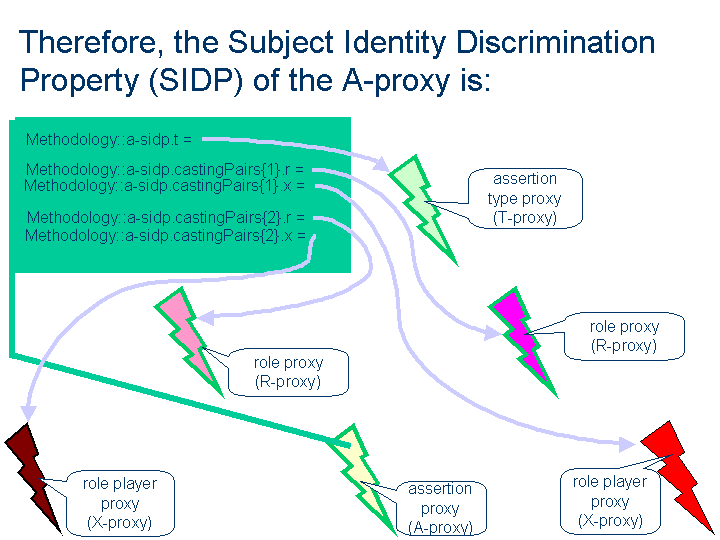 Therefore, the Subject Identity Discrimination Property (SIDP) of the A-proxy is:

Methodology::a-sidp.t =

Methodology::a-sidp.castingPairs{1}.r =
Methodology::a-sidp.castingPairs{1}.x =

Methodology::a-sidp.castingPairs{2}.r =
Methodology::a-sidp.castingPairs{2}.x =

assertion type proxy (T-proxy)

role proxy (R-proxy)

role proxy (R-proxy)

role player proxy (X-proxy)

assertion proxy (A-proxy)

role player proxy (X-proxy)